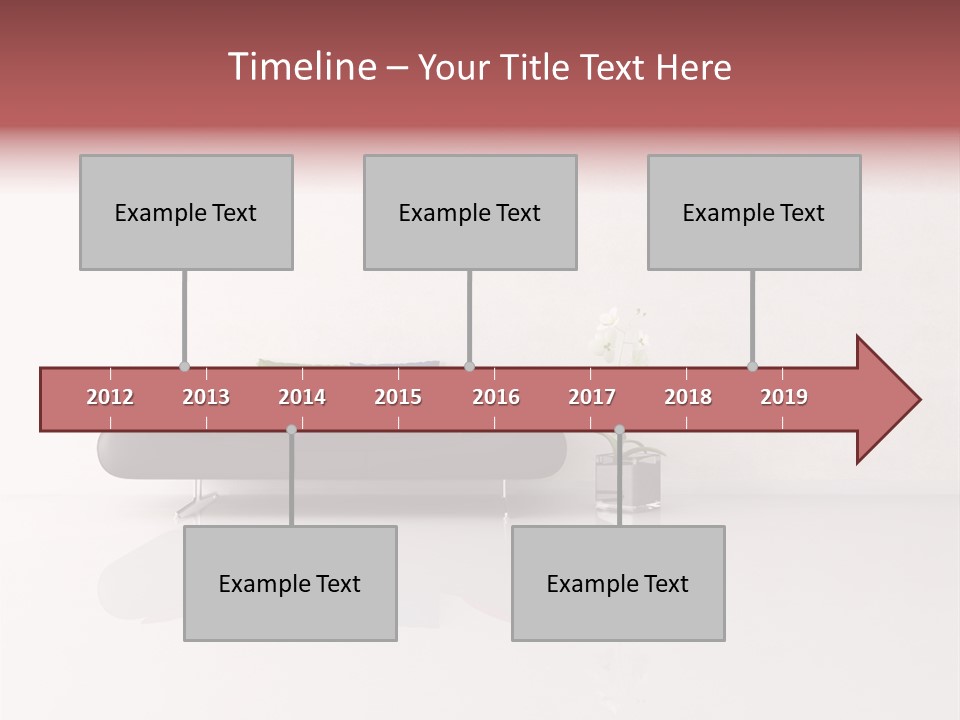 Timeline – Your Title Text Here

Example Text

Example Text

Example Text

2012 2013 2014 2015 2016 2017 2018 2019

Example Text

Example Text